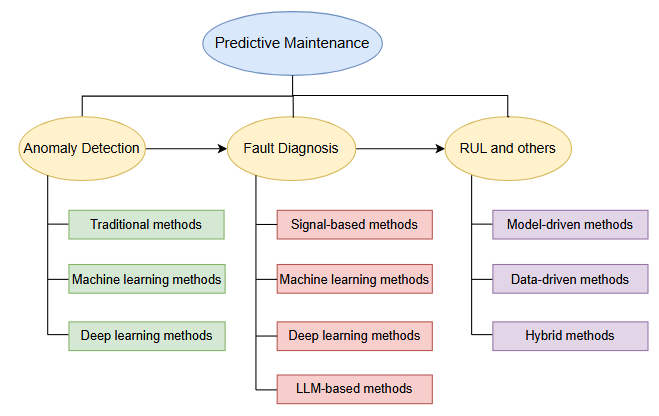 Predictive Maintenance

Anomaly Detection

Fault Diagnosis

RUL and others

Traditional methods

Machine learning methods

Deep learning methods

Signal-based methods

Machine learning methods

Deep learning methods

LLM-based methods

Model-driven methods

Data-driven methods

Hybrid methods